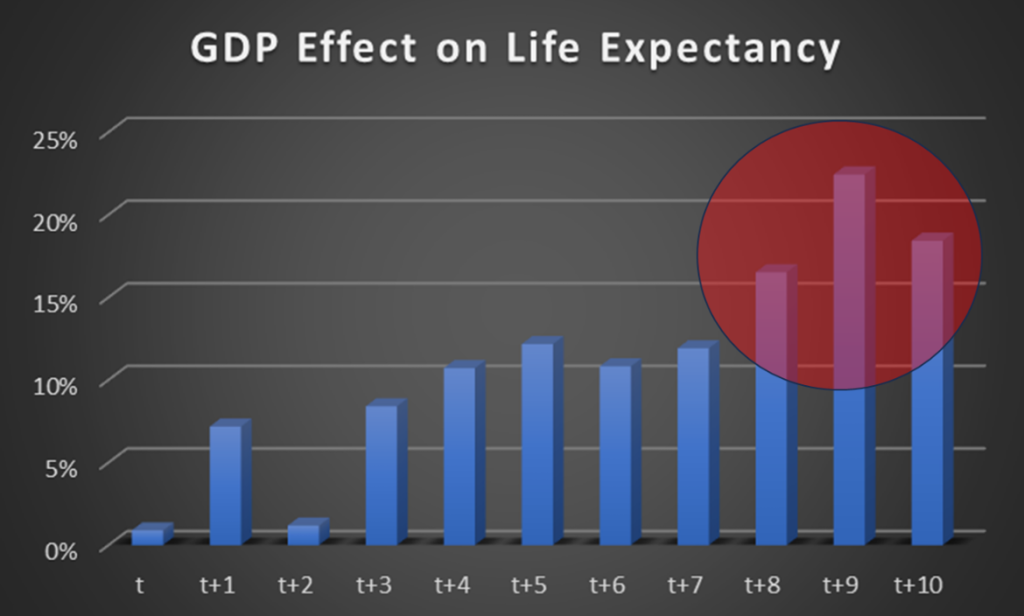 GDP Effect on Life Expectancy

25%
20%
15%
10%
5%
0%

t
t+1
t+2
t+3
t+4
t+5
t+6
t+7
t+8
t+9
t+10